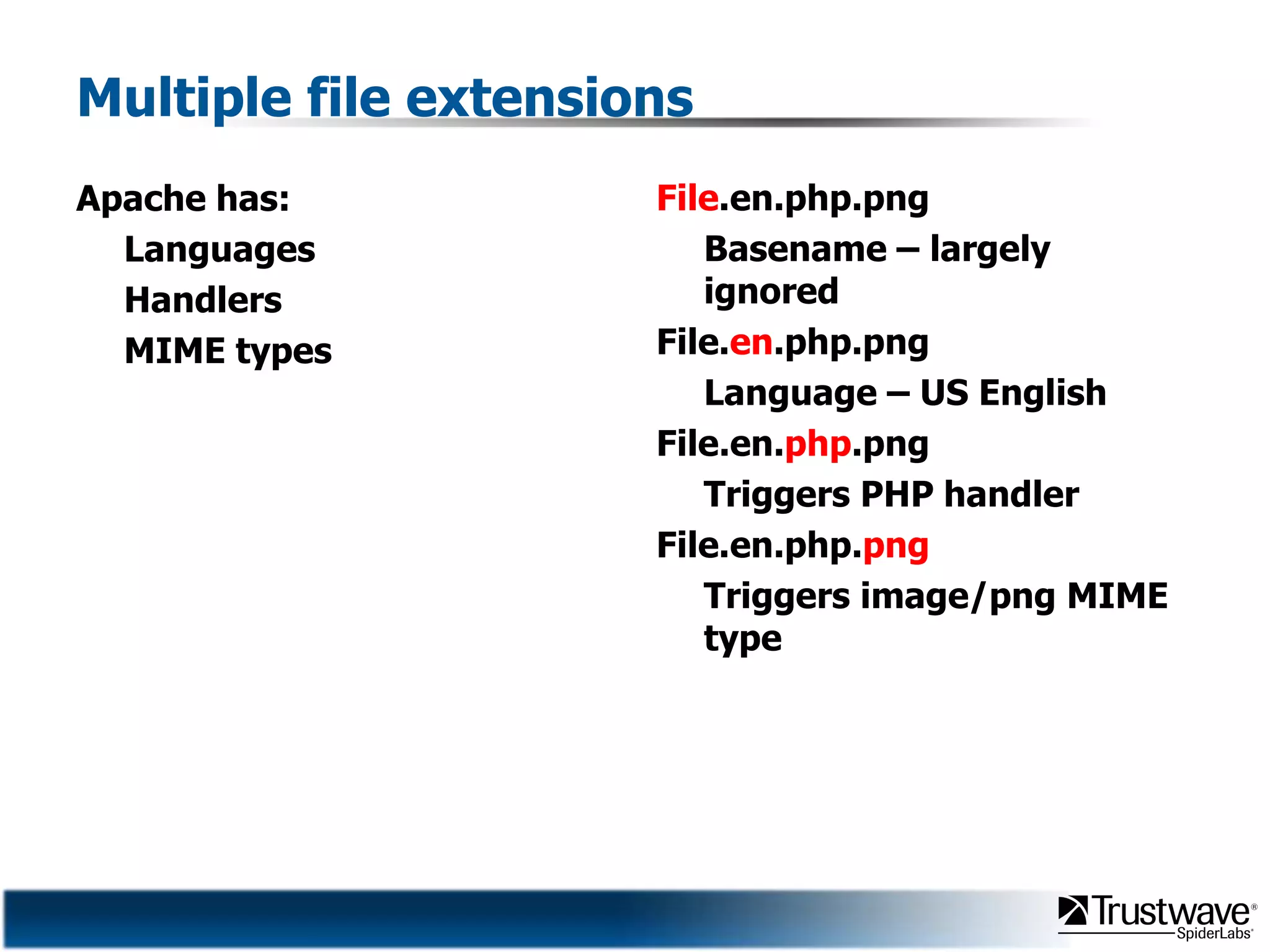 Multiple file extensions

Apache has:

Languages

Handlers

MIME types

File.en.php.png

Basename – largely ignored

File.en.php.png

Language – US English

File.en.php.png

Triggers PHP handler

File.en.php.png

Triggers image/png MIME type

Trustwave® SpiderLabs®